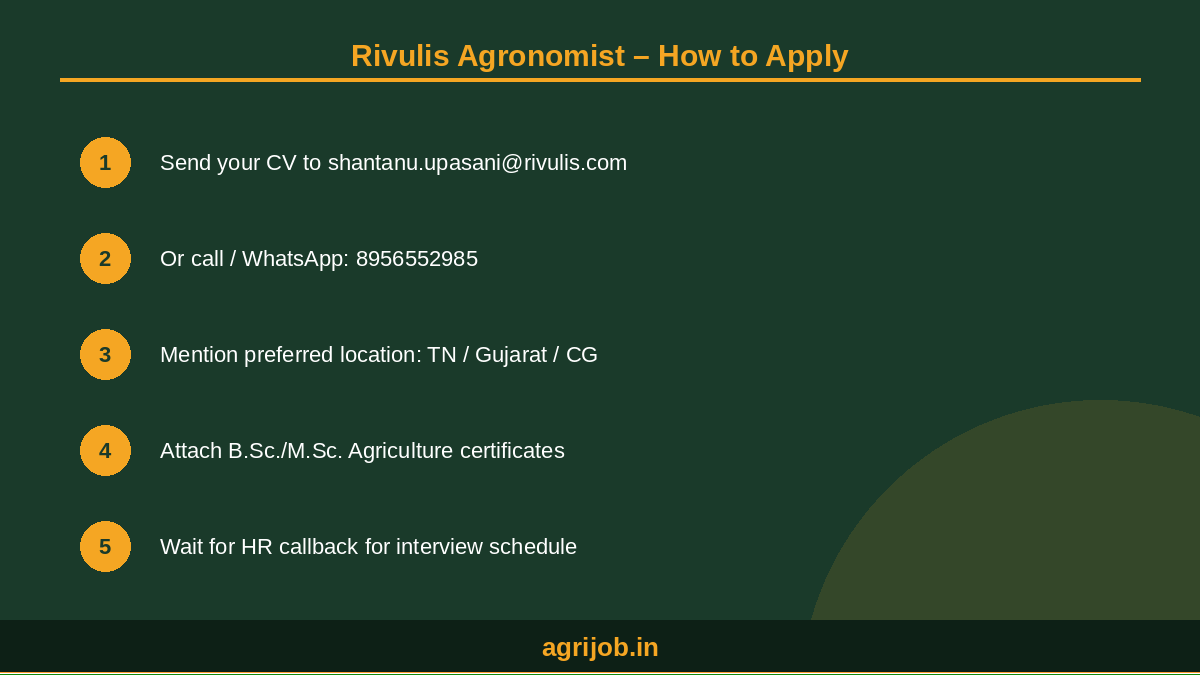 Rivulis Agronomist – How to Apply

1 Send your CV to shantanu.upasani@rivulis.com

2 Or call / WhatsApp: 8956552985

3 Mention preferred location: TN / Gujarat / CG

4 Attach B.Sc./M.Sc. Agriculture certificates

5 Wait for HR callback for interview schedule

agrijob.in